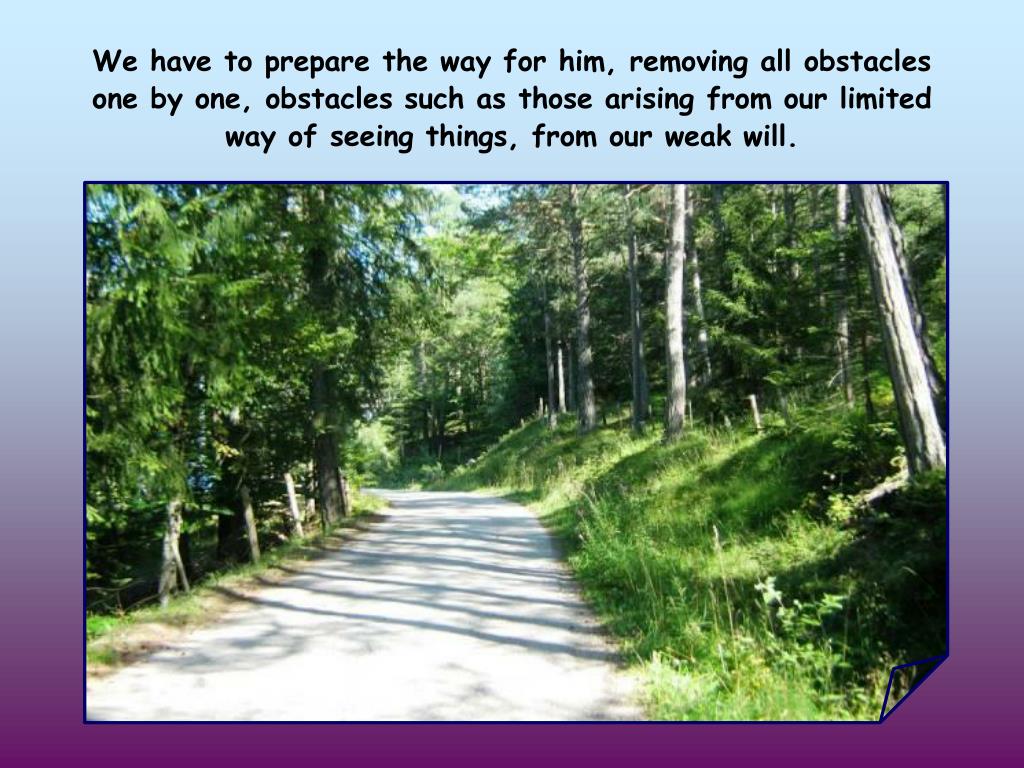 We have to prepare the way for him, removing all obstacles one by one, obstacles such as those arising from our limited way of seeing things, from our weak will.